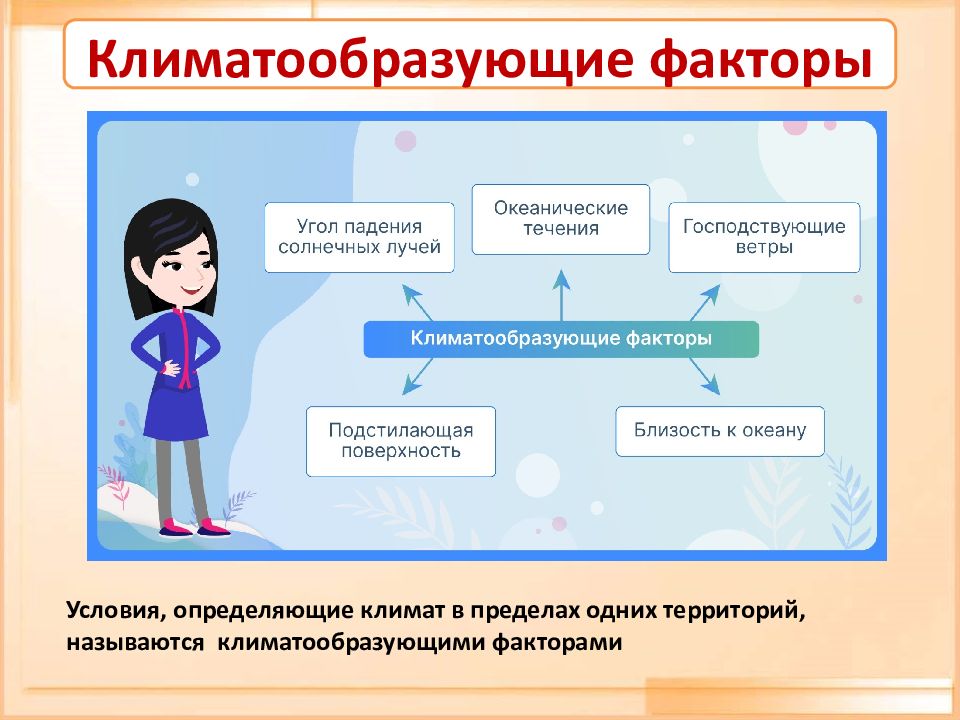 Климатообразующие факторы

Угол падения солнечных лучей

Океанические течения

Господствующие ветры

Климатообразующие факторы

Подстилающая поверхность

Близость к океану

Условия, определяющие климат в пределах одних территорий, называются климатообразующими факторами